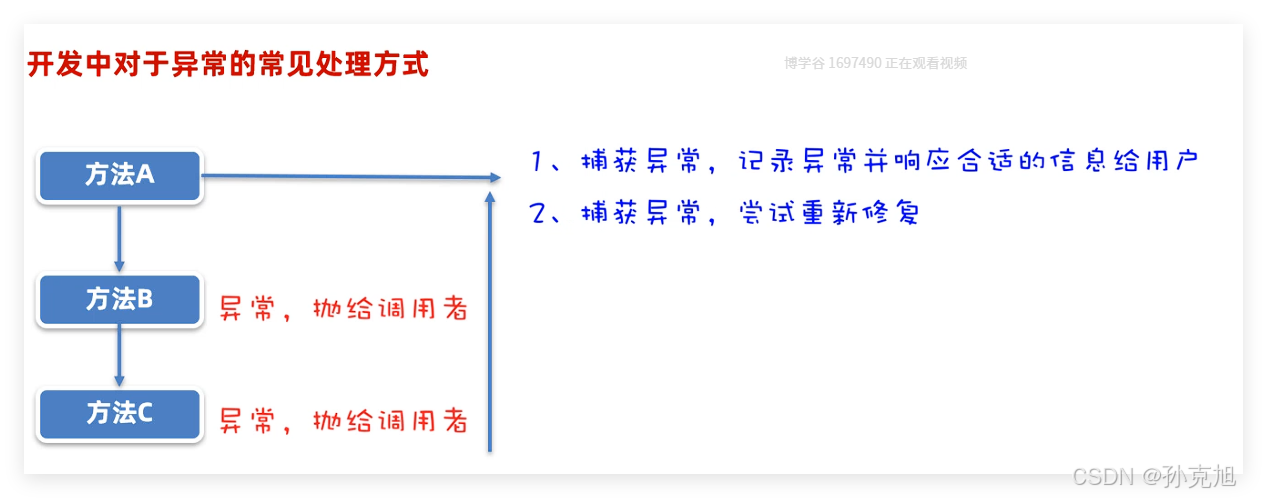 开发中对于异常的常见处理方式

博学谷 1697490 正在观看视频

方法A

1、捕获异常，记录异常并响应合适的信息给用户

2、捕获异常，尝试重新修复

方法B

异常，抛给调用者

方法C

异常，抛给调用者

CSDN @孙克旭